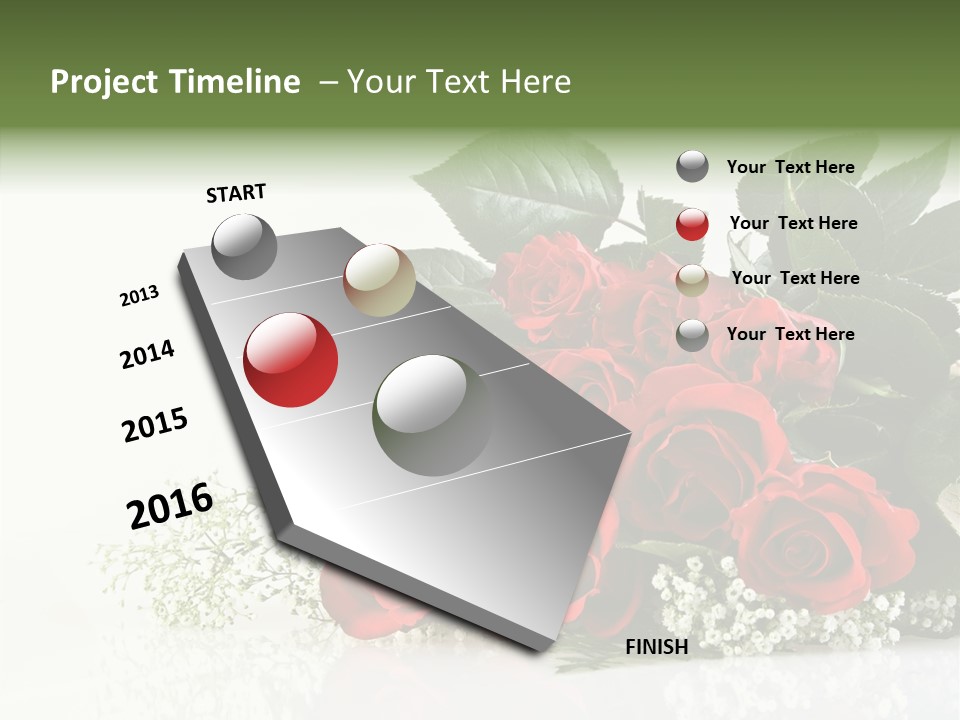 Project Timeline – Your Text Here

START

2013

2014

2015

2016

FINISH

Your Text Here

Your Text Here

Your Text Here

Your Text Here